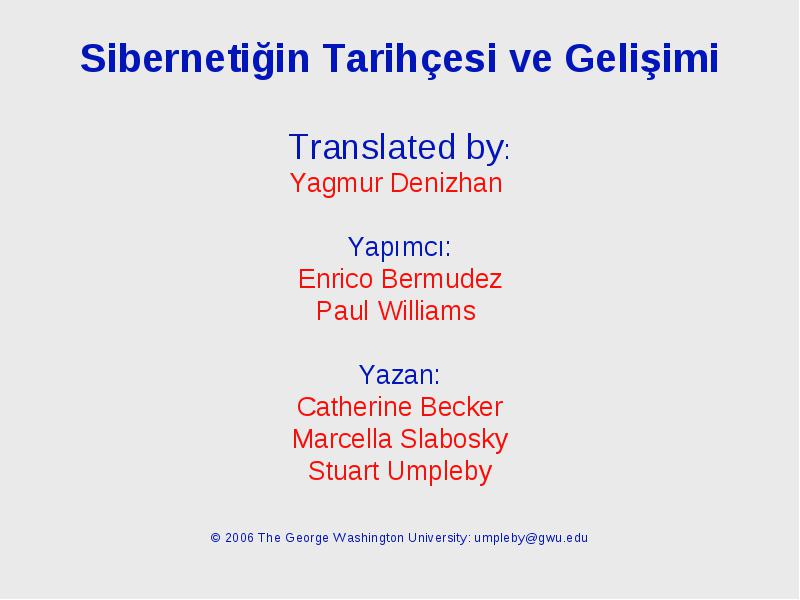 Sibernetiğin Tarihçesi ve Gelişimi

Translated by:
Yagmur Denizhan

Yapımcı:
Enrico Bermudez
Paul Williams

Yazan:
Catherine Becker
Marcella Slabosky
Stuart Umpleby

© 2006 The George Washington University: umpleby@gwu.edu